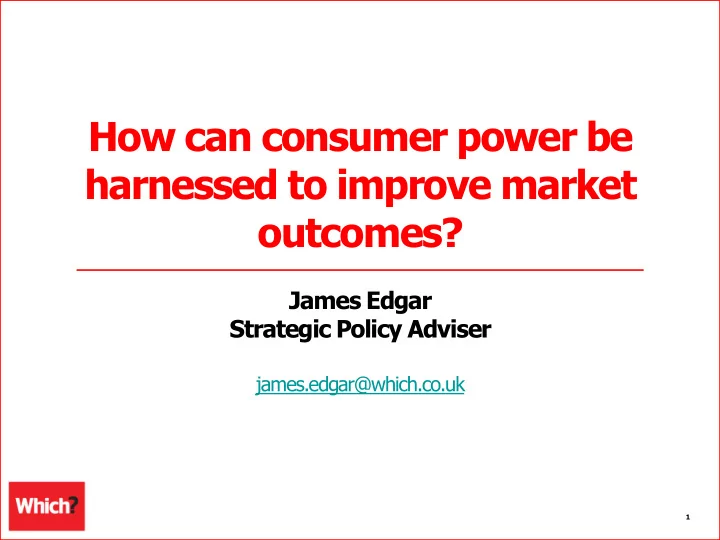 How can consumer power be harnessed to improve market outcomes?

James Edgar
Strategic Policy Adviser

james.edgar@which.co.uk

Which?

1